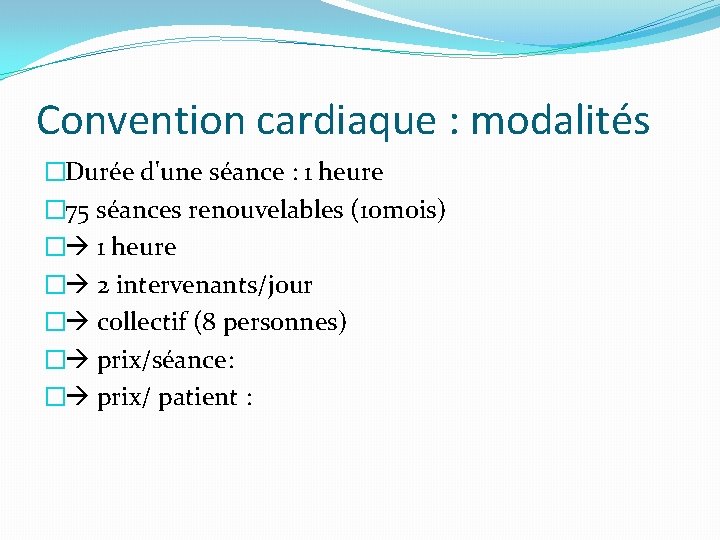 Convention cardiaque : modalités

Durée d'une séance : 1 heure

75 séances renouvelables (10mois)

→ 1 heure

→ 2 intervenants/jour

→ collectif (8 personnes)

→ prix/séance:

→ prix/ patient :